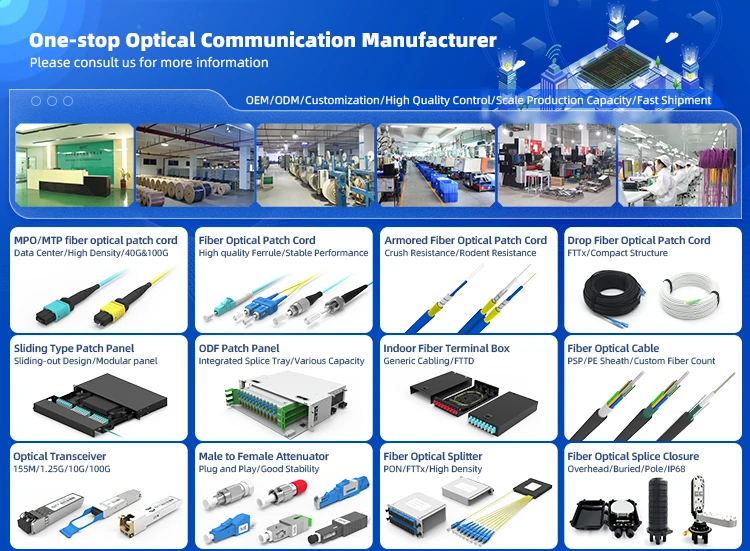 One-stop Optical Communication Manufacturer
Please consult us for more information

OEM/ODM/Customization/High Quality Control/Scale Production Capacity/Fast Shipment

MPO/MTP fiber optical patch cord
Data Center/High Density/40G&100G

Fiber Optical Patch Cord
High quality Ferrule/Stable Performance

Armored Fiber Optical Patch Cord
Crush Resistance/Rodent Resistance

Drop Fiber Optical Patch Cord
FTTx/Compact Structure

Sliding Type Patch Panel
Sliding-out Design/Modular panel

ODF Patch Panel
Integrated Splice Tray/Various Capacity

Indoor Fiber Terminal Box
Generic Cabling/FTTD

Fiber Optical Cable
PSP/PE Sheath/Custom Fiber Count

Optical Transceiver
155M/1.25G/10G/100G

Male to Female Attenuator
Plug and Play/Good Stability

Fiber Optical Splitter
PON/FTTx/High Density

Fiber Optical Splice Closure
Overhead/Buried/Pole/IP68